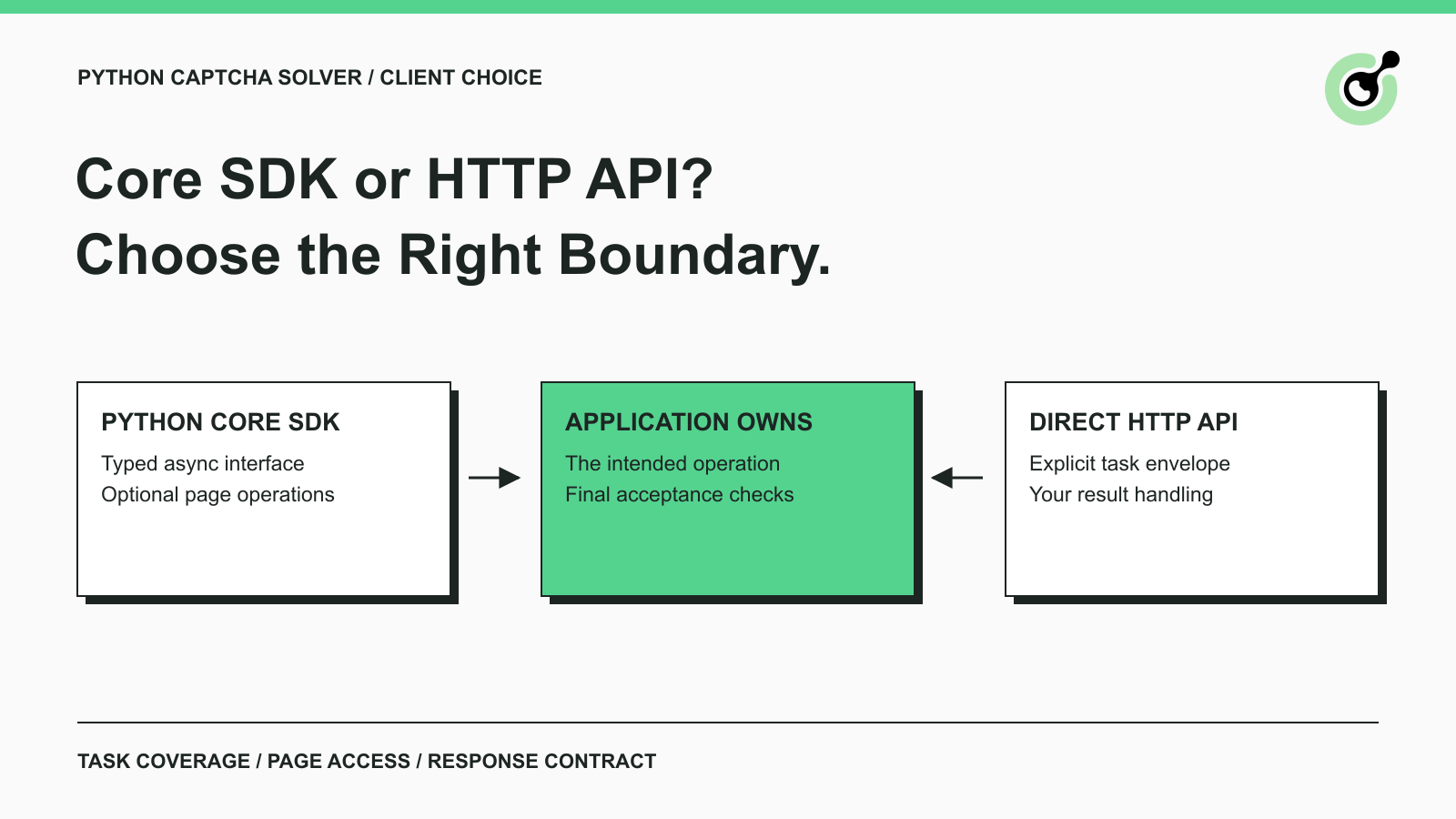 PYTHON CAPTCHA SOLVER / CLIENT CHOICE

Core SDK or HTTP API?
Choose the Right Boundary.

PYTHON CORE SDK
Typed async interface
Optional page operations

APPLICATION OWNS
The intended operation
Final acceptance checks

DIRECT HTTP API
Explicit task envelope
Your result handling

TASK COVERAGE / PAGE ACCESS / RESPONSE CONTRACT